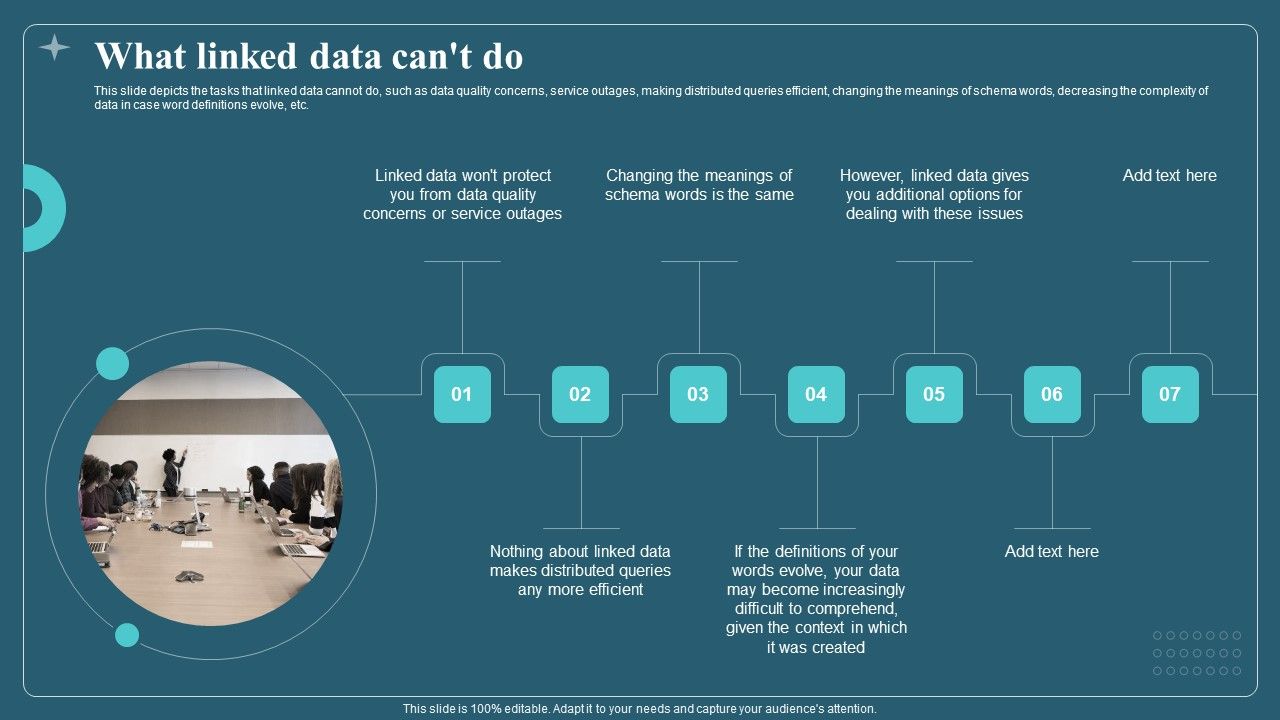 What linked data can't do

This slide depicts the tasks that linked data cannot do, such as data quality concerns, service outages, making distributed queries efficient, changing the meanings of schema words, decreasing the complexity of data in case word definitions evolve, etc.

Linked data won't protect you from data quality concerns or service outages

Changing the meanings of schema words is the same

However, linked data gives you additional options for dealing with these issues

Add text here

01

02

03

04

05

06

07

Nothing about linked data makes distributed queries any more efficient

If the definitions of your words evolve, your data may become increasingly difficult to comprehend, given the context in which it was created

Add text here

This slide is 100% editable. Adapt it to your needs and capture your audience's attention.